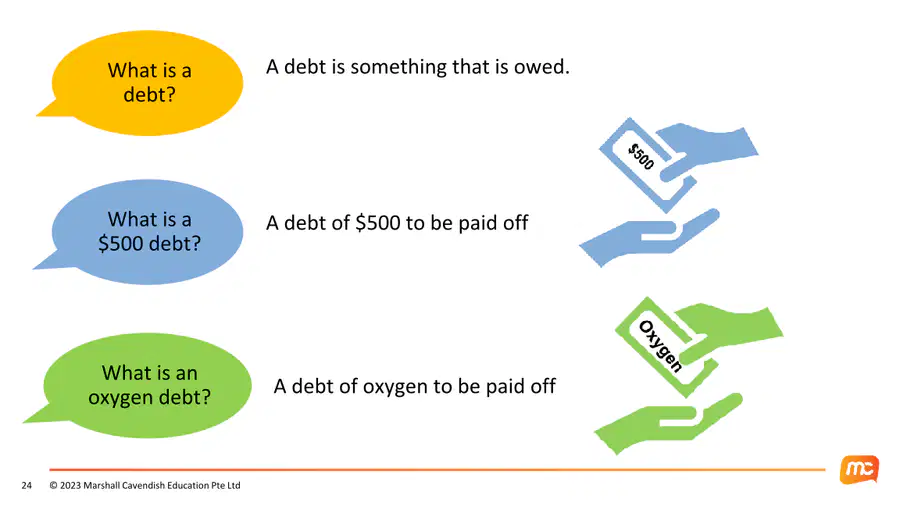 What is a debt?

A debt is something that is owed.

What is a \$500 debt?

A debt of \$500 to be paid off

\$500

What is an oxygen debt?

A debt of oxygen to be paid off

Oxygen

24 © 2023 Marshall Cavendish Education Pte Ltd

mc